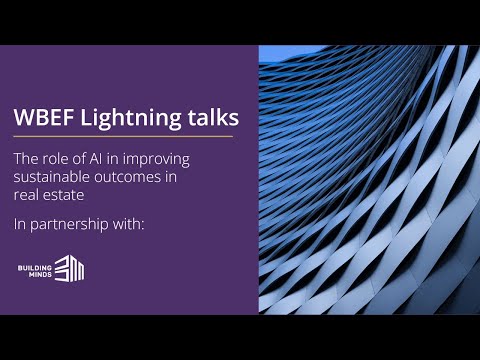 WBEF Lightning talks

The role of AI in improving sustainable outcomes in real estate

In partnership with:

BUILDING MINDS